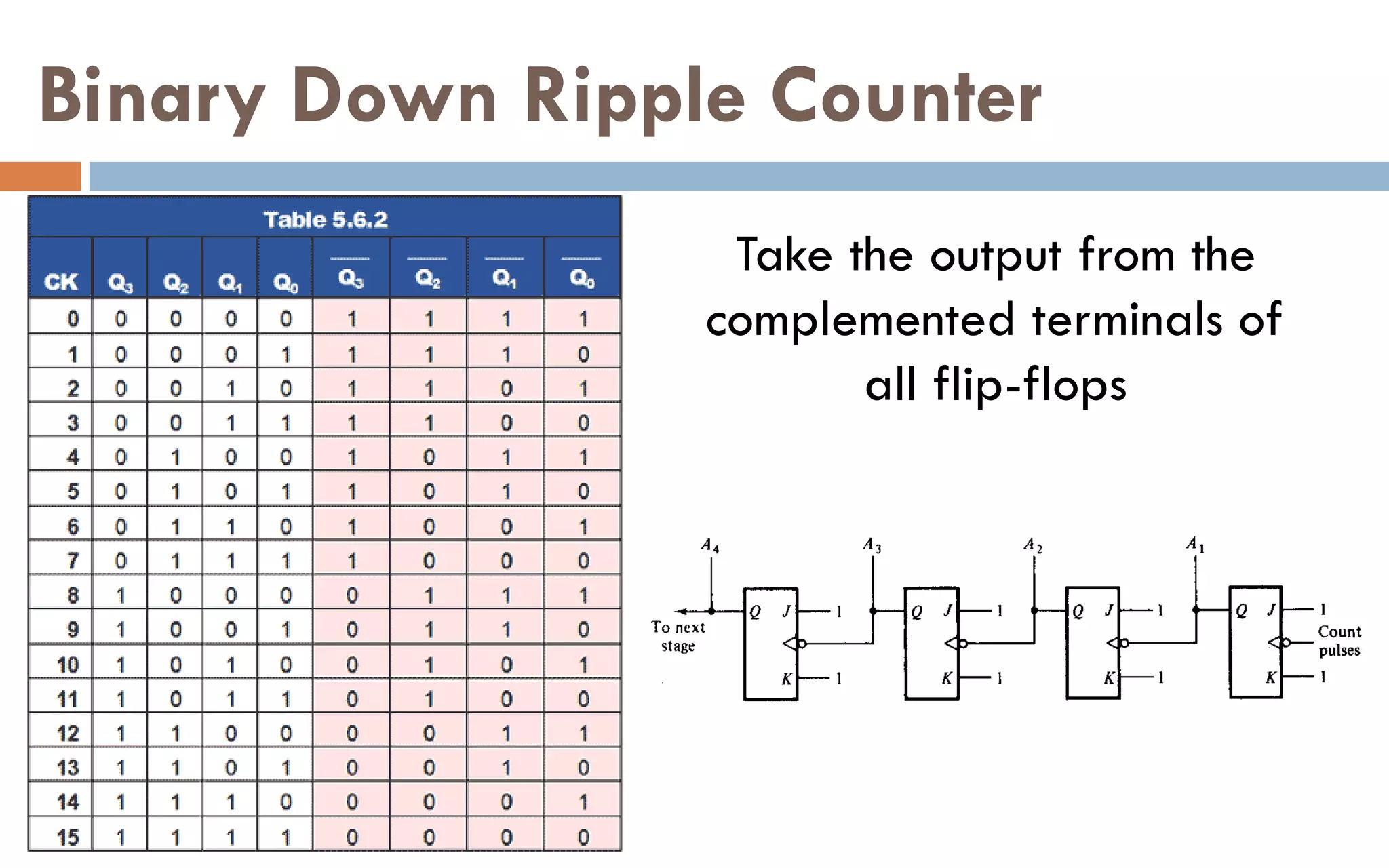 Binary Down Ripple Counter

Table 5.6.2

| CK | $Q_3$ | $Q_2$ | $Q_1$ | $Q_0$ | $\overline{Q_3}$ | $\overline{Q_2}$ | $\overline{Q_1}$ | $\overline{Q_0}$ |
|---|---|---|---|---|---|---|---|---|
| 0 | 0 | 0 | 0 | 0 | 1 | 1 | 1 | 1 |
| 1 | 0 | 0 | 0 | 1 | 1 | 1 | 1 | 0 |
| 2 | 0 | 0 | 1 | 0 | 1 | 1 | 0 | 1 |
| 3 | 0 | 0 | 1 | 1 | 1 | 1 | 0 | 0 |
| 4 | 0 | 1 | 0 | 0 | 1 | 0 | 1 | 1 |
| 5 | 0 | 1 | 0 | 1 | 1 | 0 | 1 | 0 |
| 6 | 0 | 1 | 1 | 0 | 1 | 0 | 0 | 1 |
| 7 | 0 | 1 | 1 | 1 | 1 | 0 | 0 | 0 |
| 8 | 1 | 0 | 0 | 0 | 0 | 1 | 1 | 1 |
| 9 | 1 | 0 | 0 | 1 | 0 | 1 | 1 | 0 |
| 10 | 1 | 0 | 1 | 0 | 0 | 1 | 0 | 1 |
| 11 | 1 | 0 | 1 | 1 | 0 | 1 | 0 | 0 |
| 12 | 1 | 1 | 0 | 0 | 0 | 0 | 1 | 1 |
| 13 | 1 | 1 | 0 | 1 | 0 | 0 | 1 | 0 |
| 14 | 1 | 1 | 1 | 0 | 0 | 0 | 0 | 1 |
| 15 | 1 | 1 | 1 | 1 | 0 | 0 | 0 | 0 |

Take the output from the complemented terminals of all flip-flops

$A_4$ $A_3$ $A_2$ $A_1$
To next stage
Q J 1
K 1
Q J 1
K 1
Q J 1
K 1
Q J 1
K 1
Count pulses